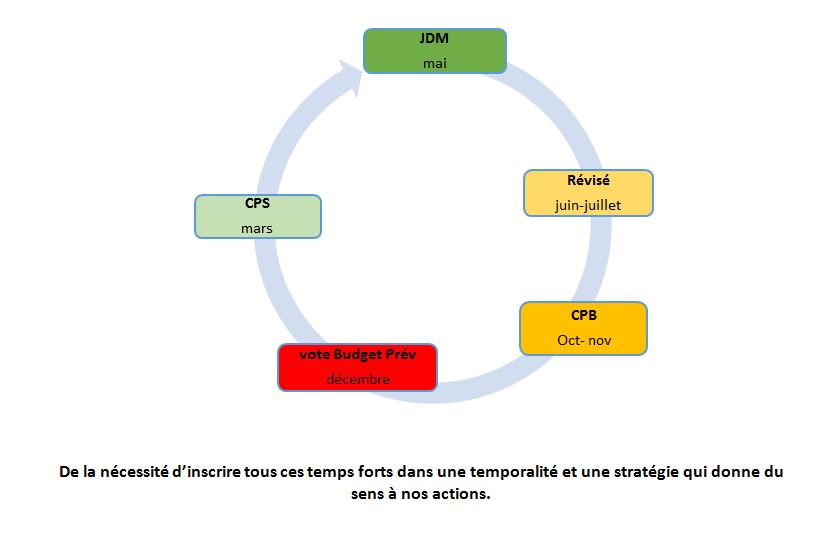 JDM
mai

Révisé
juin-juillet

CPB
Oct- nov

vote Budget Prév
décembre

CPS
mars

De la nécessité d'inscrire tous ces temps forts dans une temporalité et une stratégie qui donne du sens à nos actions.